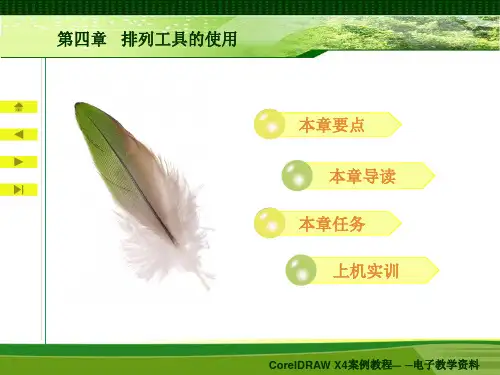 第四章　排列工具的使用

本章要点

本章导读

本章任务

上机实训

CorelDRAW X4案例教程— —电子教学资料